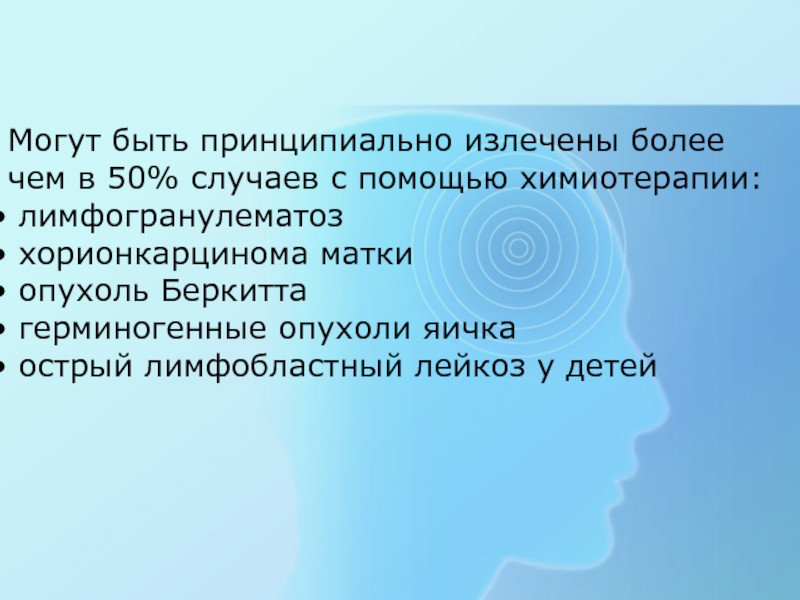 Могут быть принципиально излечены более чем в 50% случаев с помощью химиотерапии:
• лимфогранулематоз
• хорионкарцинома матки
• опухоль Беркитта
• герминогенные опухоли яичка
• острый лимфобластный лейкоз у детей